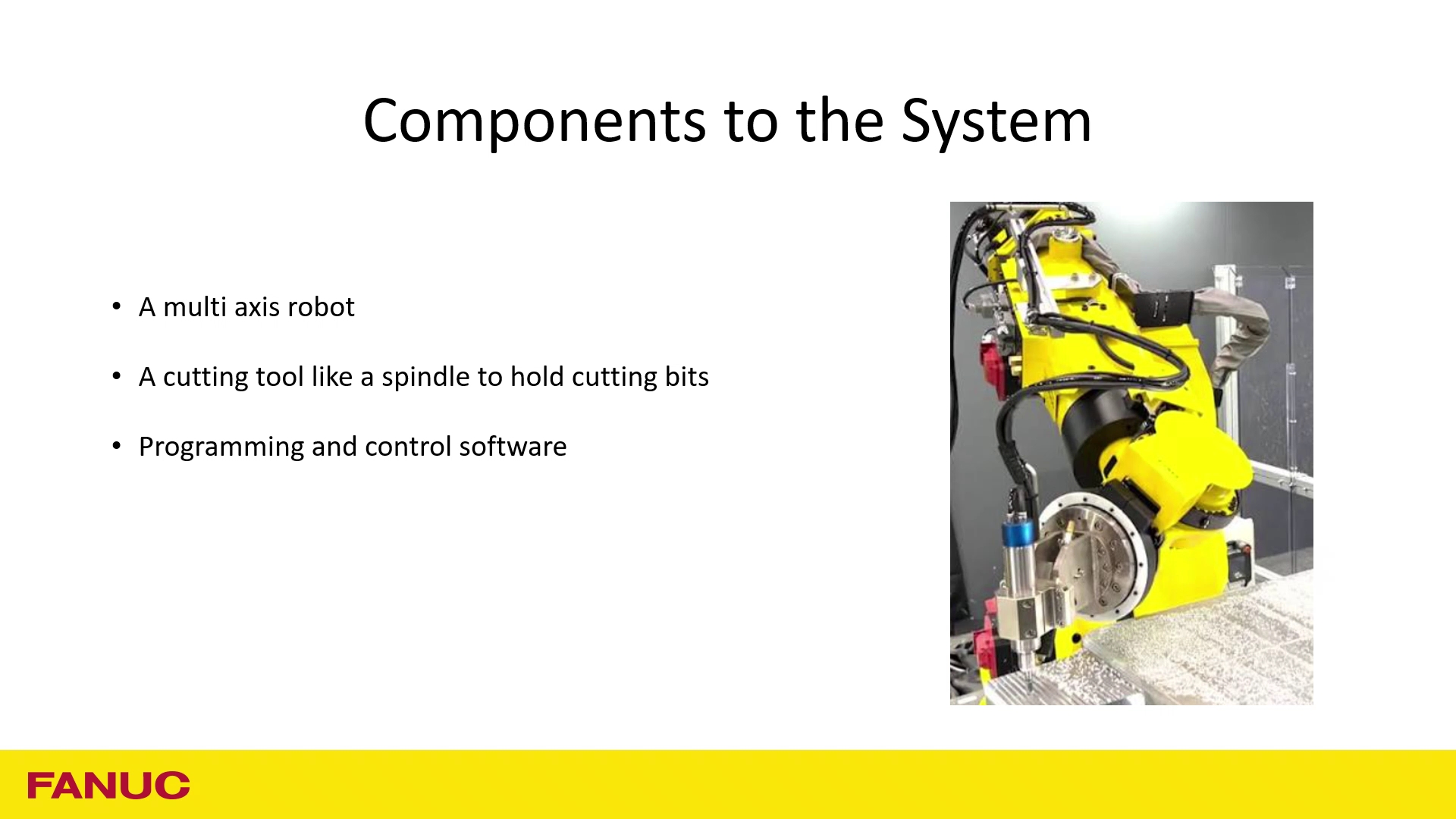 Components to the System

• A multi axis robot

• A cutting tool like a spindle to hold cutting bits

• Programming and control software

FANUC